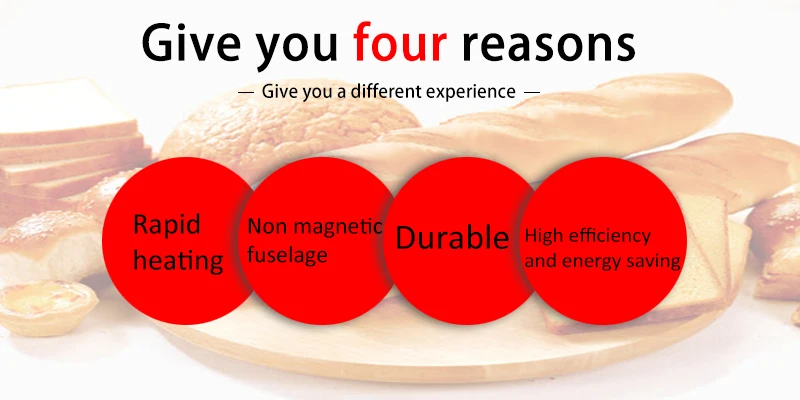 Give you four reasons

— Give you a different experience —

Rapid heating

Non magnetic fuselage

Durable

High efficiency and energy saving